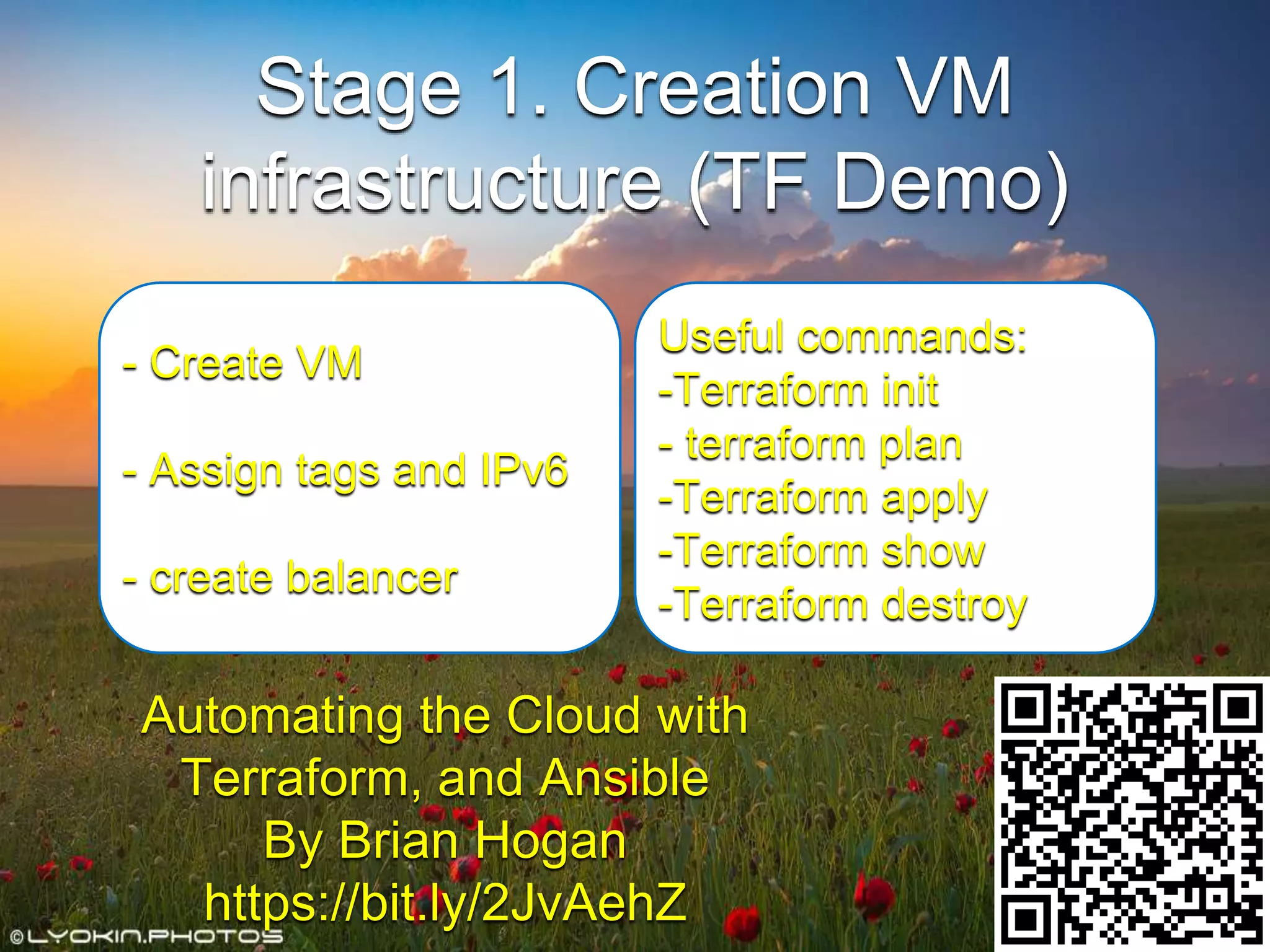 Stage 1. Creation VM infrastructure (TF Demo)

- Create VM

- Assign tags and IPv6

- create balancer

Useful commands:
-Terraform init
- terraform plan
-Terraform apply
-Terraform show
-Terraform destroy

Automating the Cloud with Terraform, and Ansible
By Brian Hogan
https://bit.ly/2JvAehZ

©LYOKIN.PHOTOS